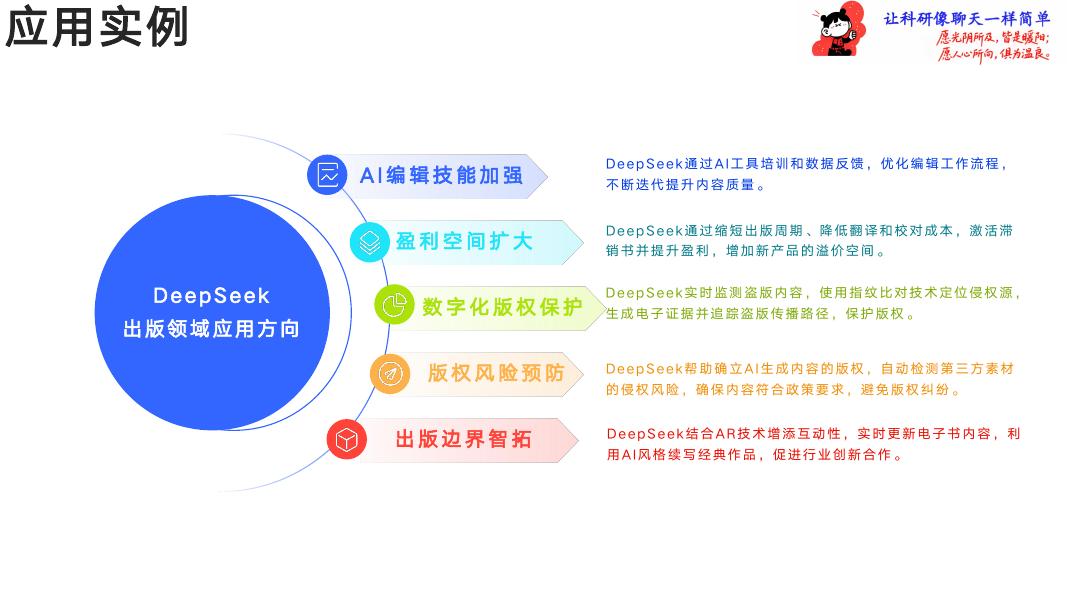 应用实例

让科研像聊天一样简单
愿光阴所及，皆是暖阳；
愿人心所向，俱为温良。

DeepSeek
出版领域应用方向

AI编辑技能加强
DeepSeek通过AI工具培训和数据反馈，优化编辑工作流程，不断迭代提升内容质量。

盈利空间扩大
DeepSeek通过缩短出版周期、降低翻译和校对成本，激活滞销书并提升盈利，增加新产品的溢价空间。

数字化版权保护
DeepSeek实时监测盗版内容，使用指纹比对技术定位侵权源，生成电子证据并追踪盗版传播路径，保护版权。

版权风险预防
DeepSeek帮助确立AI生成内容的版权，自动检测第三方素材的侵权风险，确保内容符合政策要求，避免版权纠纷。

出版边界智拓
DeepSeek结合AR技术增添互动性，实时更新电子书内容，利用AI风格续写经典作品，促进行业创新合作。